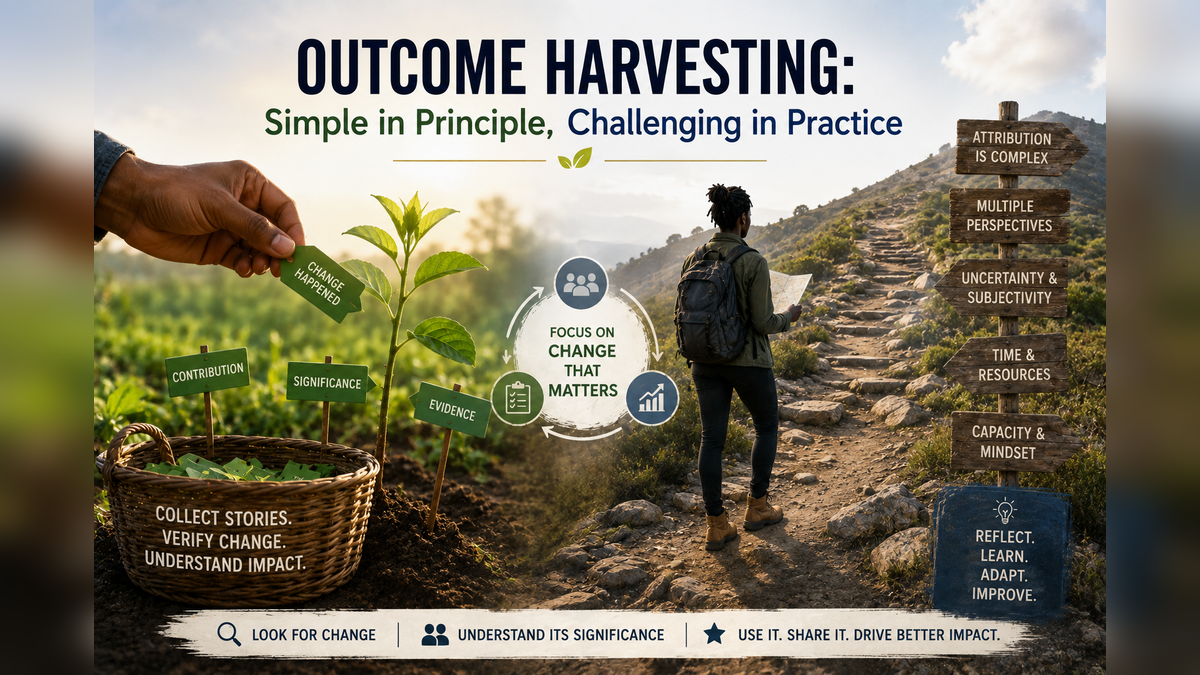 OUTCOME HARVESTING:
Simple in Principle, Challenging in Practice

CHANGE HAPPENED

CONTRIBUTION

SIGNIFICANCE

EVIDENCE

COLLECT STORIES. VERIFY CHANGE. UNDERSTAND IMPACT.

FOCUS ON CHANGE THAT MATTERS

ATTRIBUTION IS COMPLEX

MULTIPLE PERSPECTIVES

UNCERTAINTY & SUBJECTIVITY

TIME & RESOURCES

CAPACITY & MINDSET

REFLECT. LEARN. ADAPT. IMPROVE.

LOOK FOR CHANGE | UNDERSTAND ITS SIGNIFICANCE | USE IT. SHARE IT. DRIVE BETTER IMPACT.